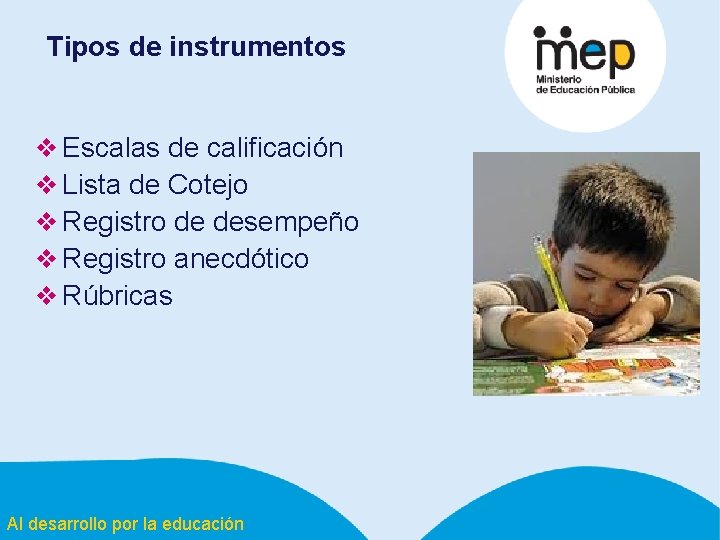 Tipos de instrumentos

mep
Ministerio de Educación Pública

❖ Escalas de calificación
❖ Lista de Cotejo
❖ Registro de desempeño
❖ Registro anecdótico
❖ Rúbricas

Al desarrollo por la educación